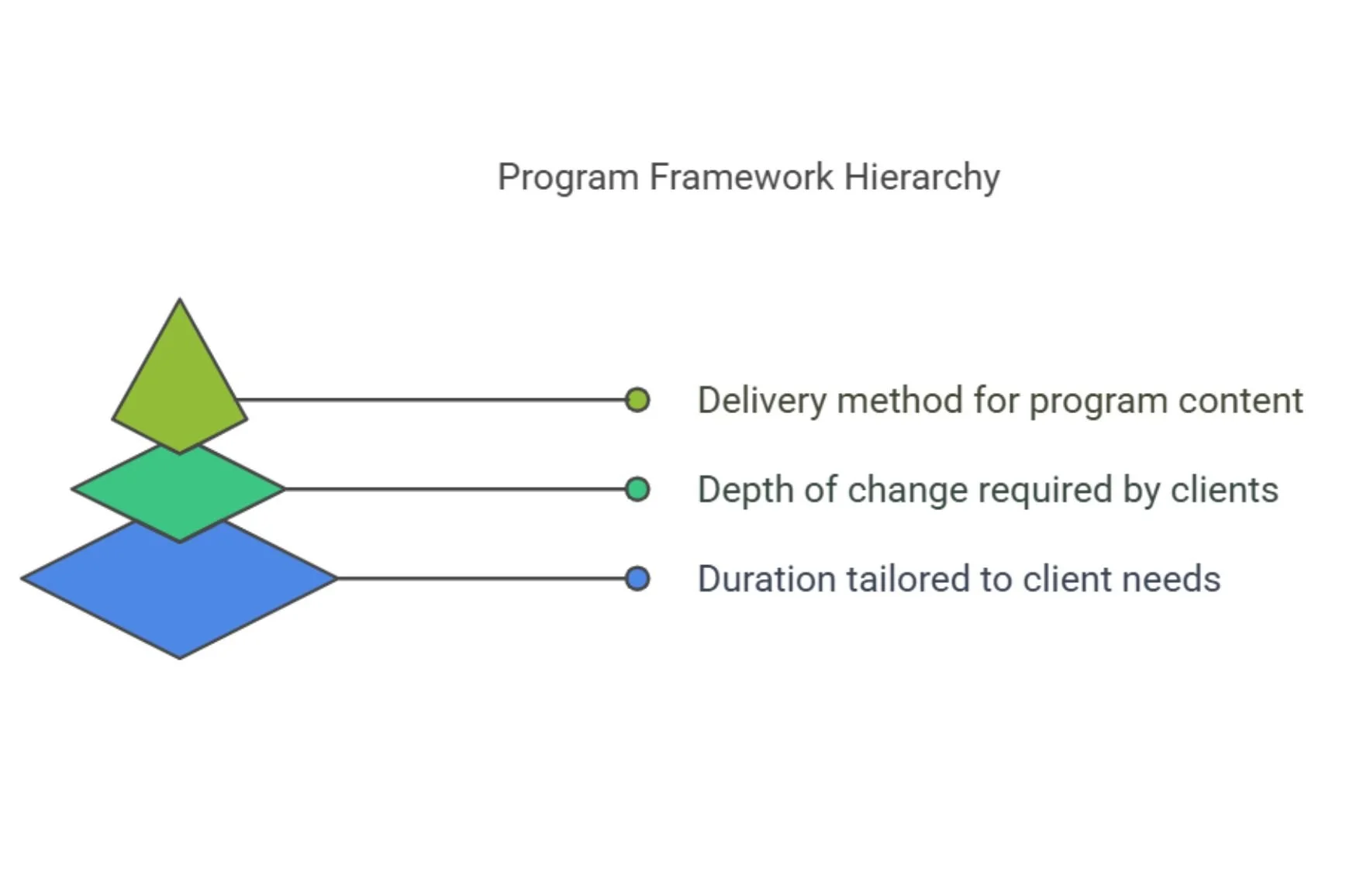 Program Framework Hierarchy

Delivery method for program content

Depth of change required by clients

Duration tailored to client needs